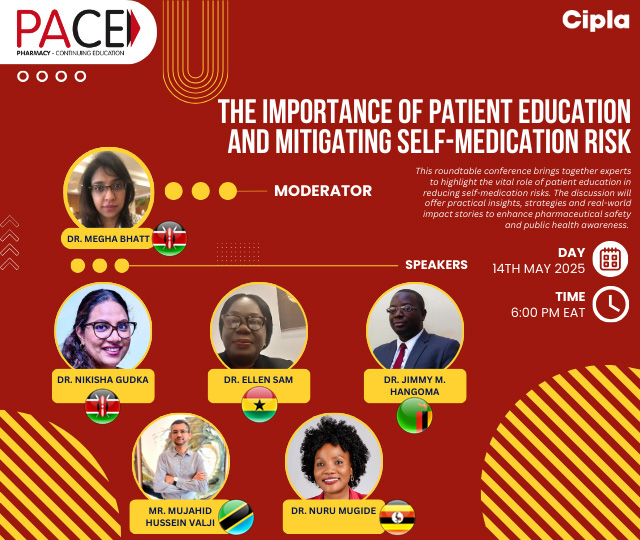 PACE
PHARMACY - CONTINUING EDUCATION

Cipla

THE IMPORTANCE OF PATIENT EDUCATION AND MITIGATING SELF-MEDICATION RISK

This roundtable conference brings together experts to highlight the vital role of patient education in reducing self-medication risks. The discussion will offer practical insights, strategies and real-world impact stories to enhance pharmaceutical safety and public health awareness.

MODERATOR

DR. MEGHA BHATT

SPEAKERS

DAY
14TH MAY 2025

TIME
6:00 PM EAT

DR. NIKISHA GUDKA

DR. ELLEN SAM

DR. JIMMY M. HANGOMA

MR. MUJAHID HUSSEIN VALJI

DR. NURU MUGIDE